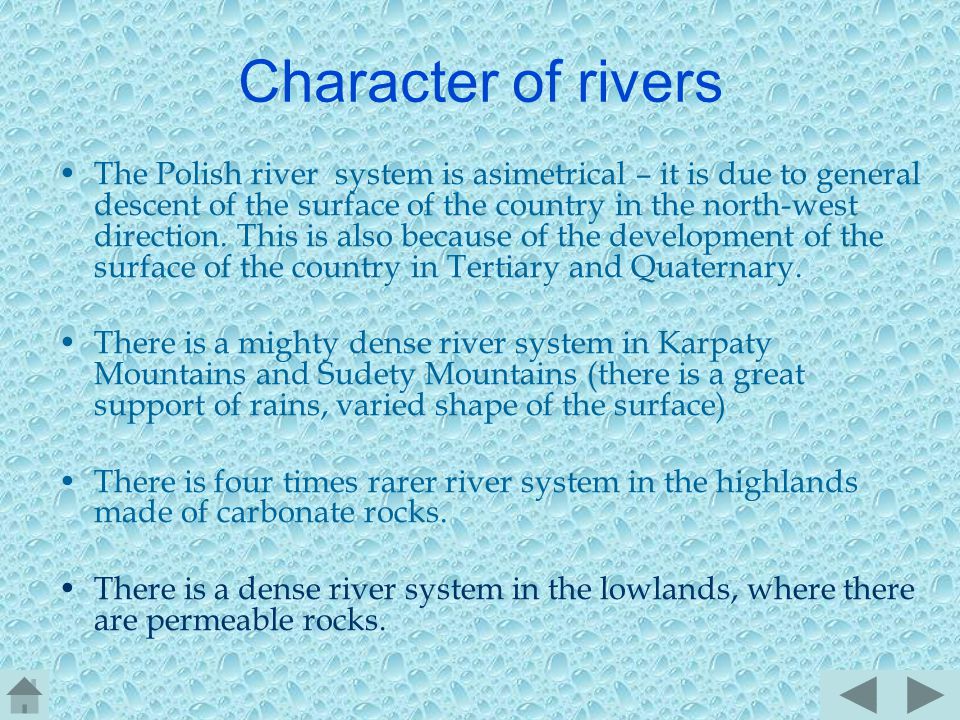 Character of rivers

• The Polish river system is asimetrical – it is due to general descent of the surface of the country in the north-west direction. This is also because of the development of the surface of the country in Tertiary and Quaternary.

• There is a mighty dense river system in Karpaty Mountains and Sudety Mountains (there is a great support of rains, varied shape of the surface)

• There is four times rarer river system in the highlands made of carbonate rocks.

• There is a dense river system in the lowlands, where there are permeable rocks.